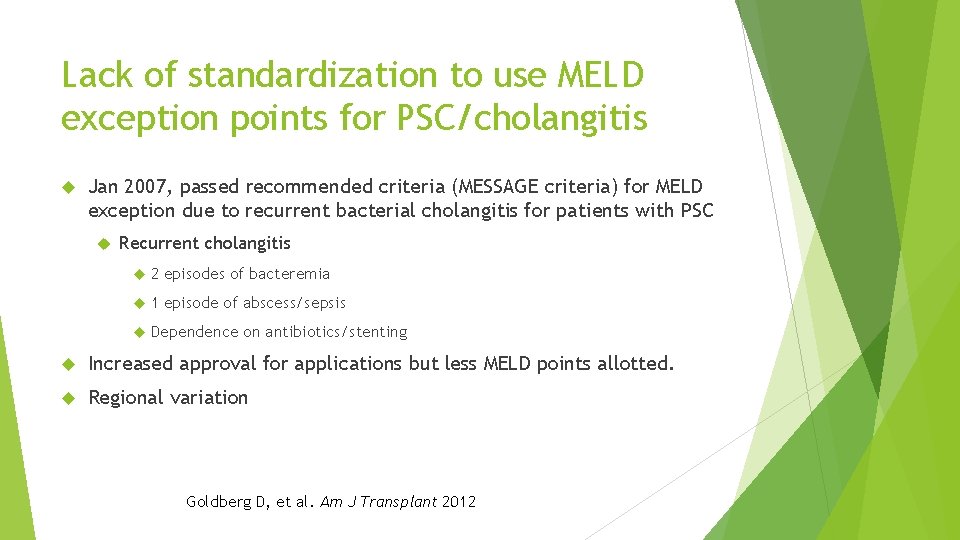 Lack of standardization to use MELD exception points for PSC/cholangitis

Jan 2007, passed recommended criteria (MESSAGE criteria) for MELD exception due to recurrent bacterial cholangitis for patients with PSC

Recurrent cholangitis

2 episodes of bacteremia

1 episode of abscess/sepsis

Dependence on antibiotics/stenting

Increased approval for applications but less MELD points allotted.

Regional variation

Goldberg D, et al. Am J Transplant 2012